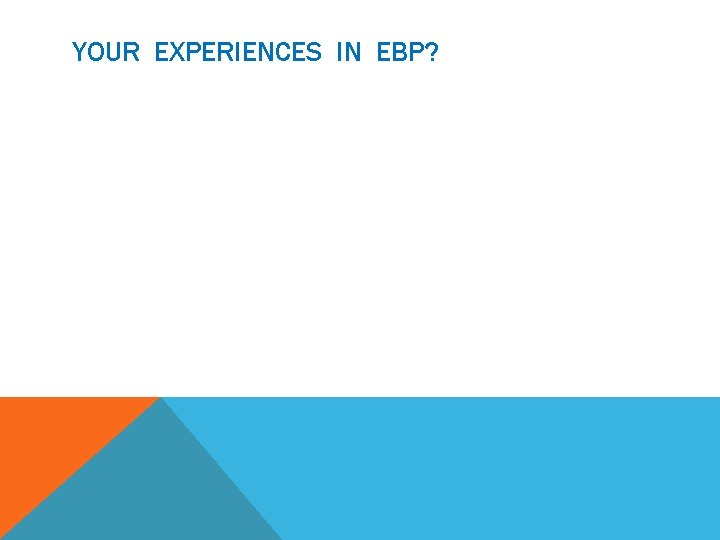 YOUR EXPERIENCES IN EBP?